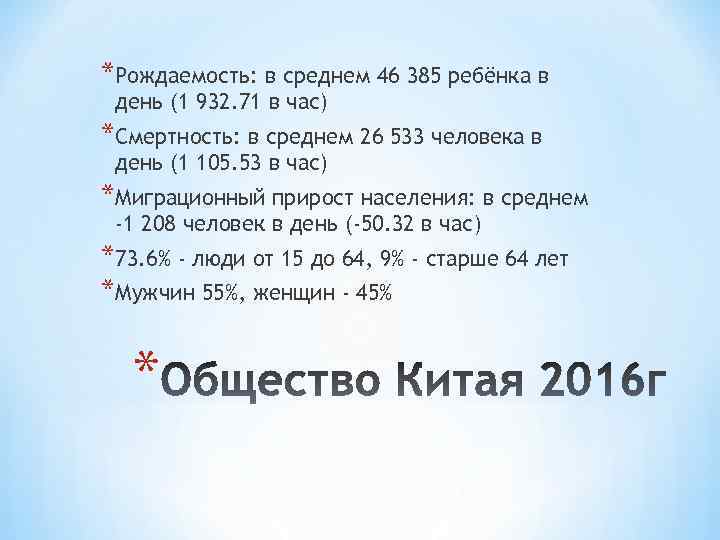 *Рождаемость: в среднем 46 385 ребёнка в день (1 932.71 в час)

*Смертность: в среднем 26 533 человека в день (1 105.53 в час)

*Миграционный прирост населения: в среднем -1 208 человек в день (-50.32 в час)

*73.6% - люди от 15 до 64, 9% - старше 64 лет

*Мужчин 55%, женщин - 45%

*Общество Китая 2016г